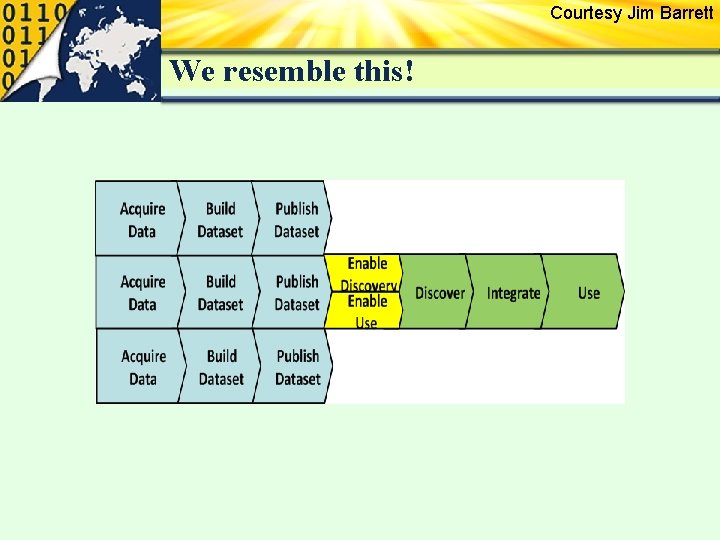 0110
011
01
0

Courtesy Jim Barrett

We resemble this!

Acquire Data
Build Dataset
Publish Dataset

Acquire Data
Build Dataset
Publish Dataset
Enable Discovery
Enable Use
Discover
Integrate
Use

Acquire Data
Build Dataset
Publish Dataset